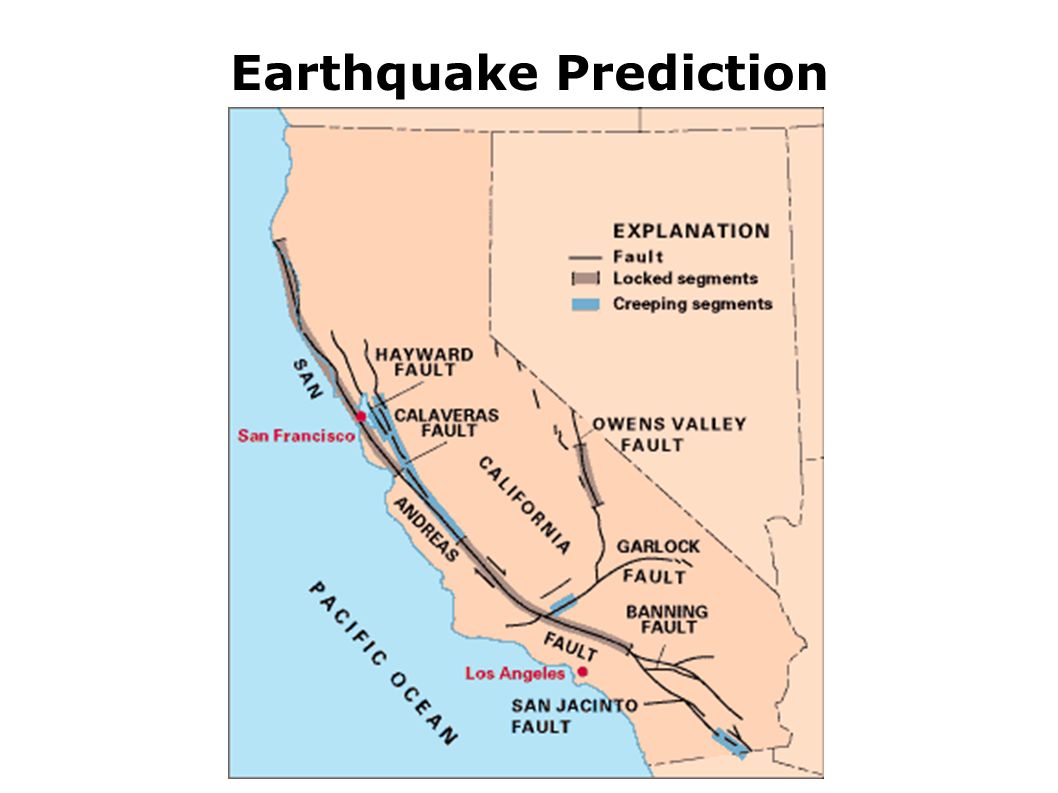 Earthquake Prediction

EXPLANATION
Fault
Locked segments
Creeping segments

HAYWARD FAULT
CALAVERAS FAULT
San Francisco
SAN
ANDREAS
FAULT
CALIFORNIA
OWENS VALLEY FAULT
GARLOCK FAULT
BANNING FAULT
PACIFIC OCEAN
Los Angeles
SAN JACINTO FAULT